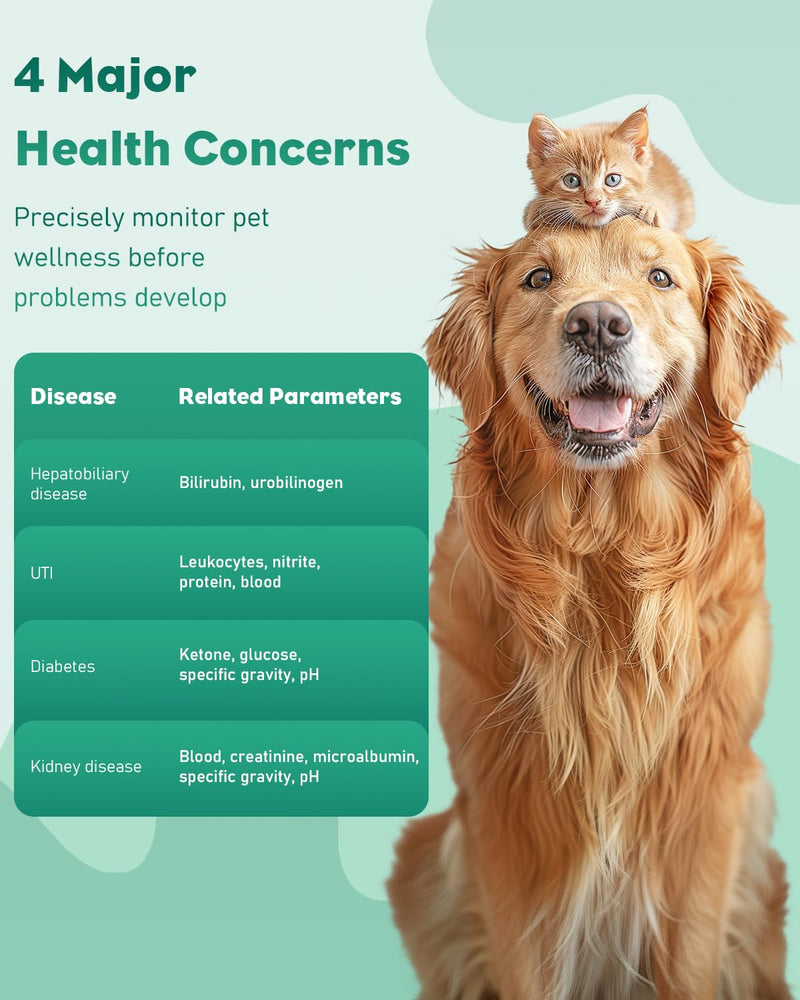 4 Major
Health Concerns

Precisely monitor pet wellness before problems develop

| Disease | Related Parameters |
|---|---|
| Hepatobiliary disease | Bilirubin, urobilinogen |
| UTI | Leukocytes, nitrite, protein, blood |
| Diabetes | Ketone, glucose, specific gravity, pH |
| Kidney disease | Blood, creatinine, microalbumin, specific gravity, pH |